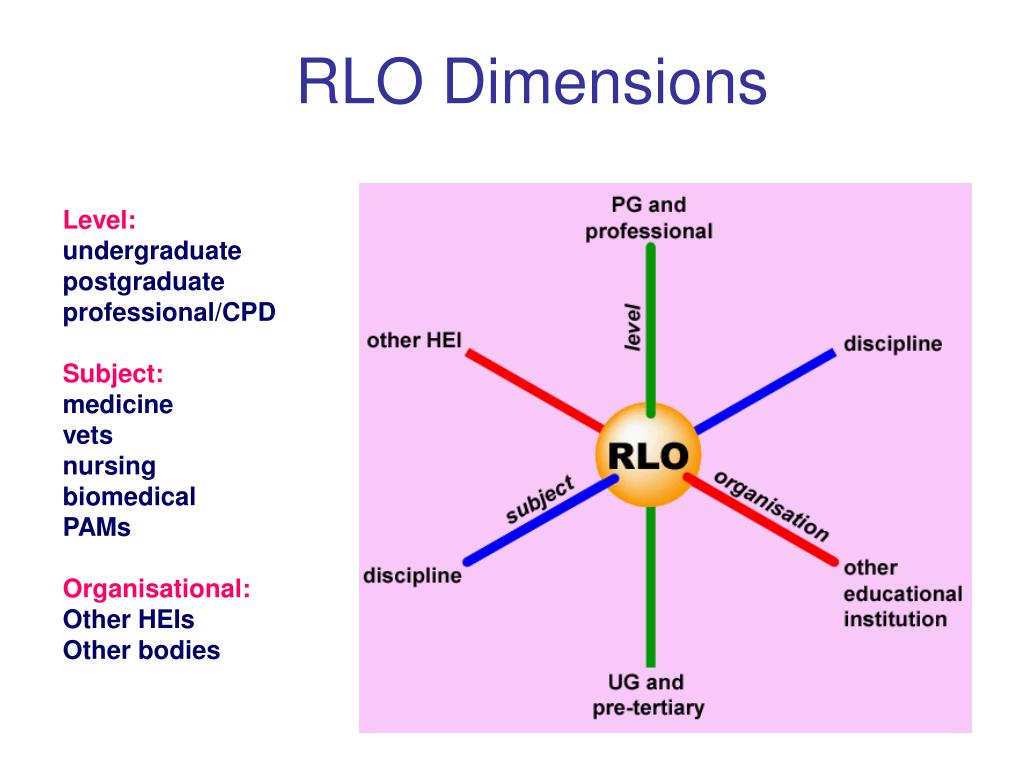 RLO Dimensions

Level:
undergraduate
postgraduate
professional/CPD

Subject:
medicine
vets
nursing
biomedical
PAMs

Organisational:
Other HEIs
Other bodies

PG and professional

level

other HEI

discipline

RLO

subject

organisation

discipline

other educational institution

UG and pre-tertiary